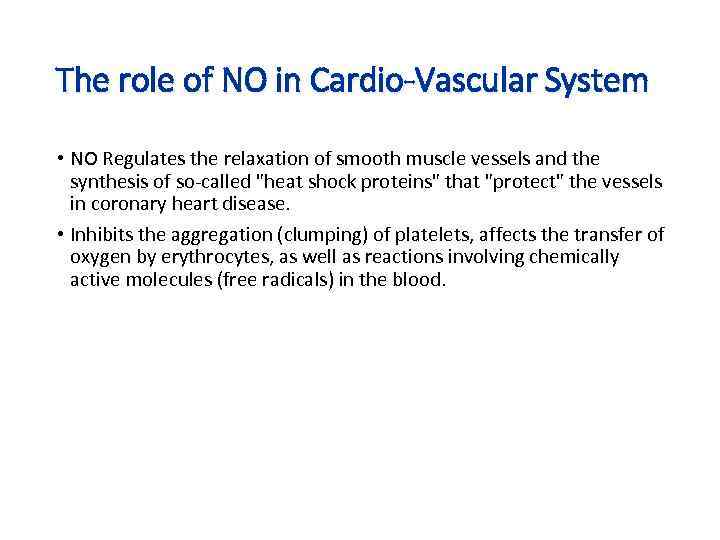 The role of NO in Cardio-Vascular System

• NO Regulates the relaxation of smooth muscle vessels and the synthesis of so-called "heat shock proteins" that "protect" the vessels in coronary heart disease.

• Inhibits the aggregation (clumping) of platelets, affects the transfer of oxygen by erythrocytes, as well as reactions involving chemically active molecules (free radicals) in the blood.